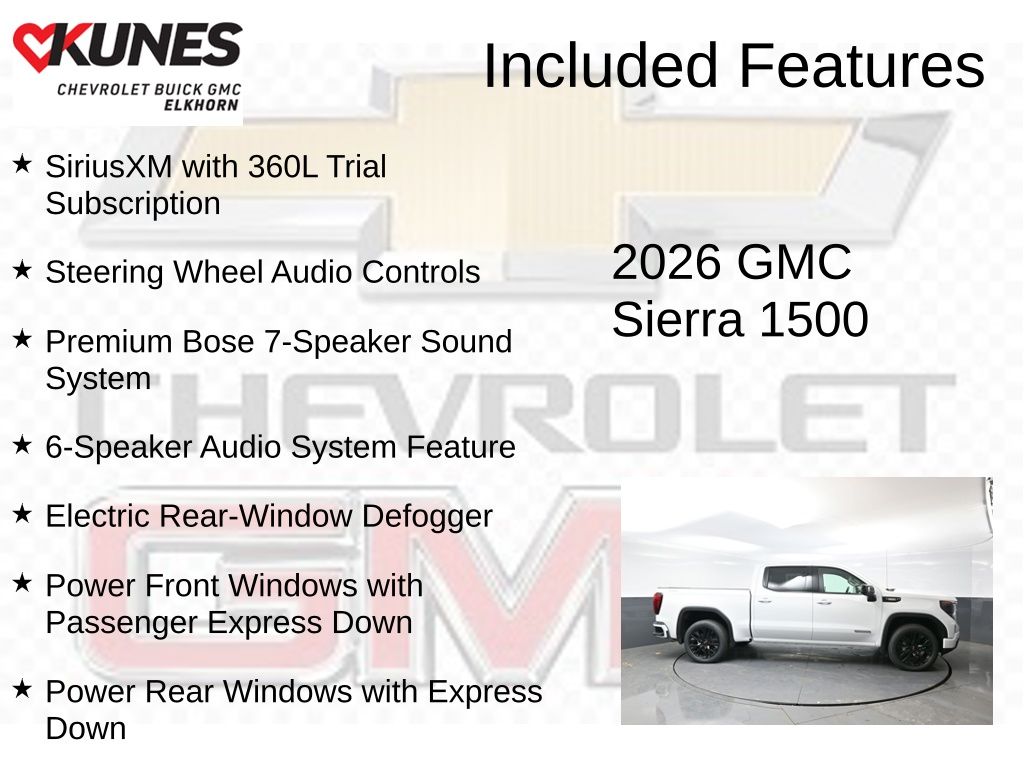 KUNES
CHEVROLET BUICK GMC
ELKHORN

Included Features

★ SiriusXM with 360L Trial Subscription

★ Steering Wheel Audio Controls

★ Premium Bose 7-Speaker Sound System

★ 6-Speaker Audio System Feature

★ Electric Rear-Window Defogger

★ Power Front Windows with Passenger Express Down

★ Power Rear Windows with Express Down

2026 GMC Sierra 1500

CHEVROLET

GMC